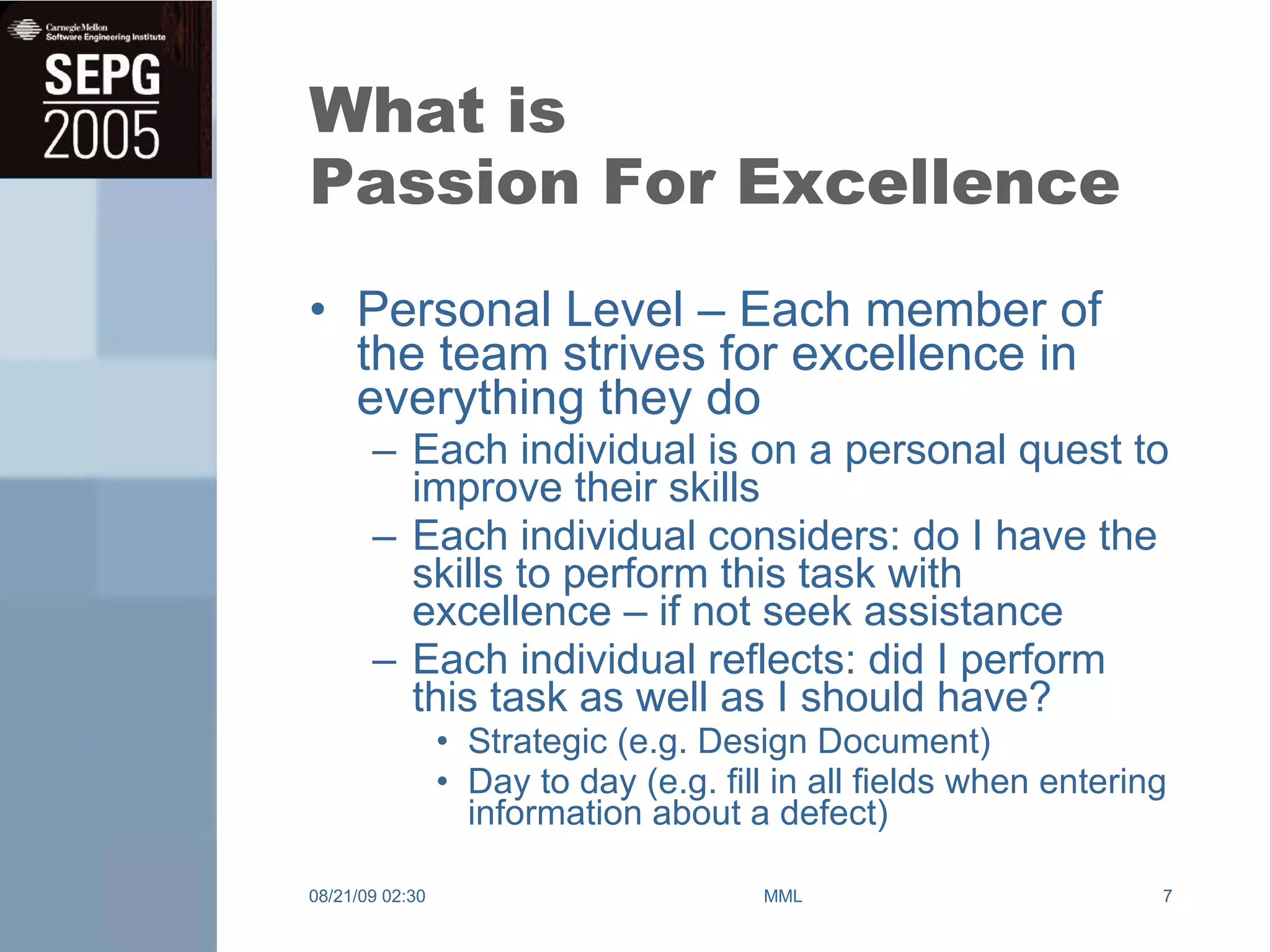 Carnegie Mellon
Software Engineering Institute
SEPG
2005

What is
Passion For Excellence

• Personal Level – Each member of the team strives for excellence in everything they do
– Each individual is on a personal quest to improve their skills
– Each individual considers: do I have the skills to perform this task with excellence – if not seek assistance
– Each individual reflects: did I perform this task as well as I should have?
• Strategic (e.g. Design Document)
• Day to day (e.g. fill in all fields when entering information about a defect)

08/21/09 02:30
MML
7